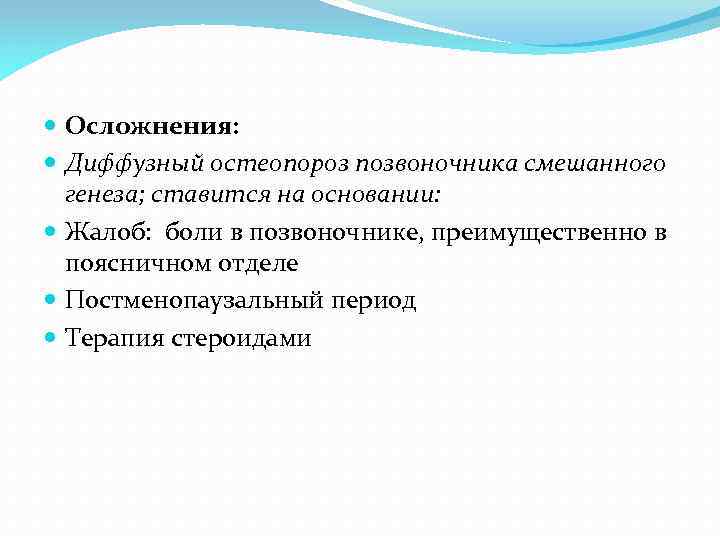 Осложнения:

Диффузный остеопороз позвоночника смешанного генеза; ставится на основании:

Жалоб: боли в позвоночнике, преимущественно в поясничном отделе

Постменопаузальный период

Терапия стероидами